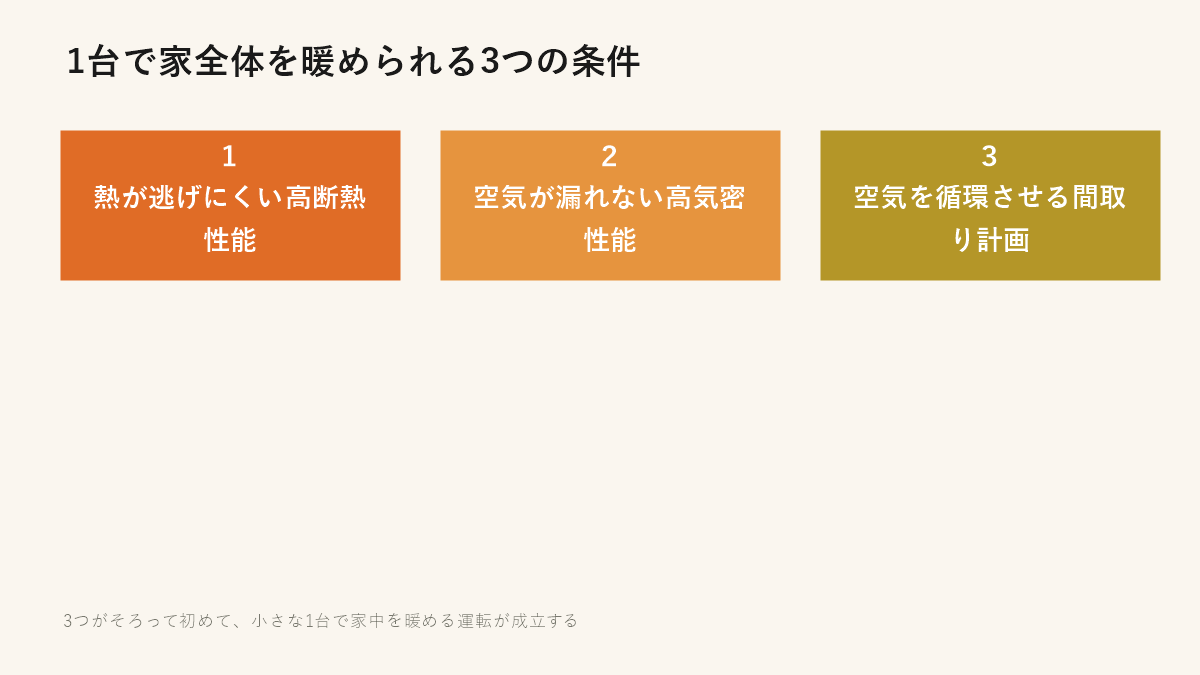 1台で家全体を暖められる3つの条件

1
熱が逃げにくい高断熱性能

2
空気が漏れない高気密性能

3
空気を循環させる間取り計画

3つがそろって初めて、小さな1台で家中を暖める運転が成立する